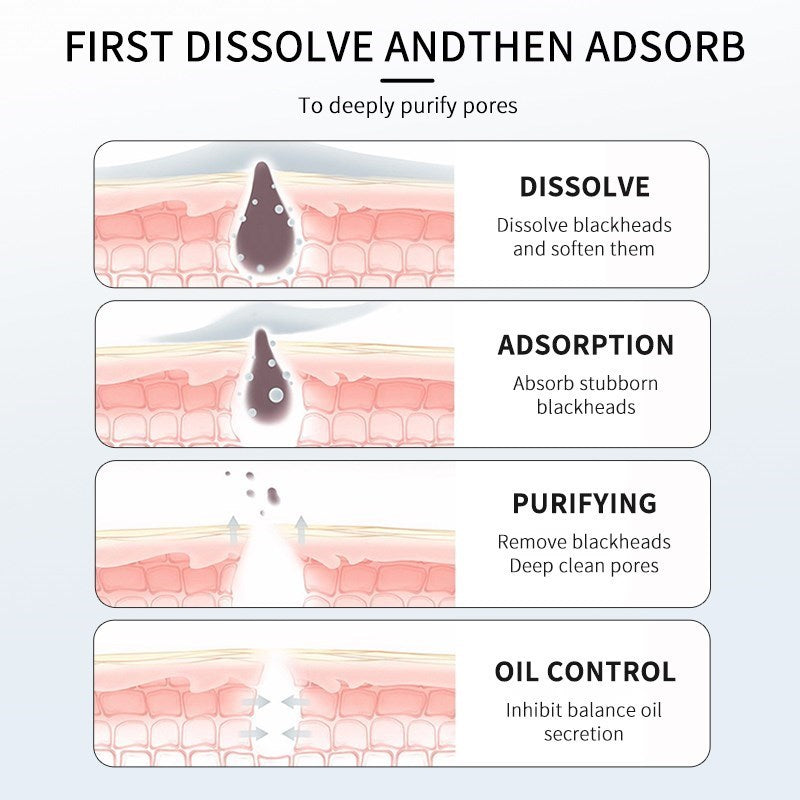 FIRST DISSOLVE ANDTHEN ADSORB

To deeply purify pores

DISSOLVE

Dissolve blackheads and soften them

ADSORPTION

Absorb stubborn blackheads

PURIFYING

Remove blackheads
Deep clean pores

OIL CONTROL

Inhibit balance oil secretion